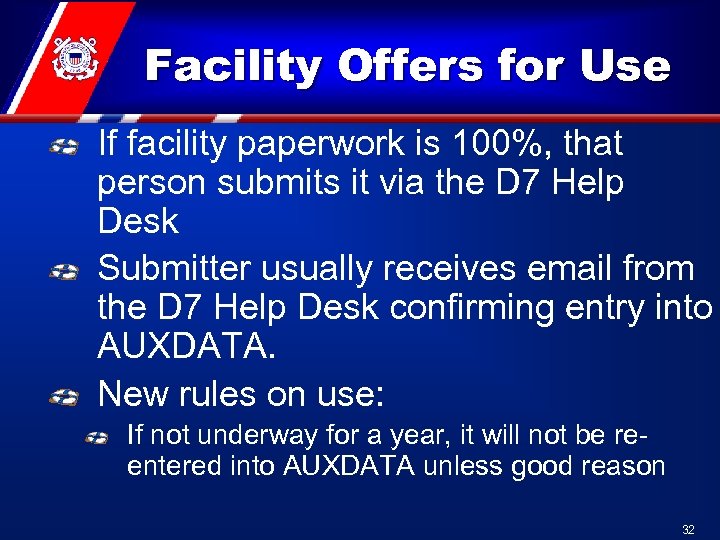 Facility Offers for Use

If facility paperwork is 100%, that person submits it via the D7 Help Desk

Submitter usually receives email from the D7 Help Desk confirming entry into AUXDATA.

New rules on use:

If not underway for a year, it will not be re-entered into AUXDATA unless good reason

32